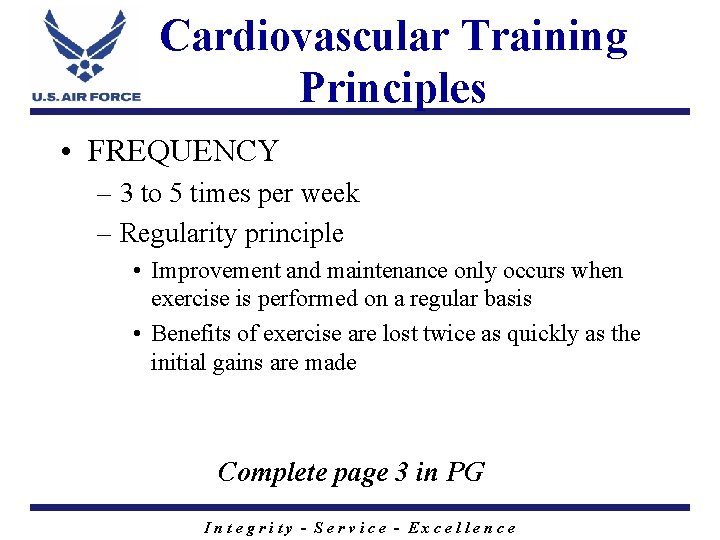 U.S. AIR FORCE

Cardiovascular Training Principles

• FREQUENCY
– 3 to 5 times per week
– Regularity principle
• Improvement and maintenance only occurs when exercise is performed on a regular basis
• Benefits of exercise are lost twice as quickly as the initial gains are made

Complete page 3 in PG

Integrity - Service - Excellence